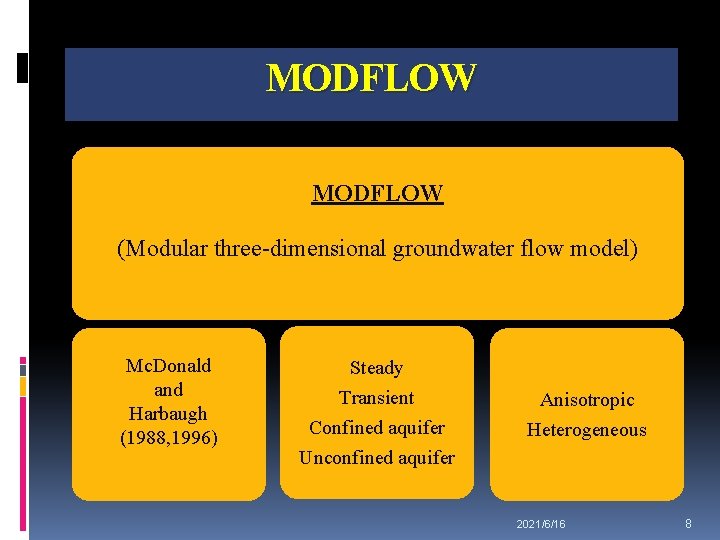 MODFLOW

MODFLOW

(Modular three-dimensional groundwater flow model)

McDonald and Harbaugh (1988,1996)

Steady
Transient
Confined aquifer
Unconfined aquifer

Anisotropic
Heterogeneous

2021/6/16

8